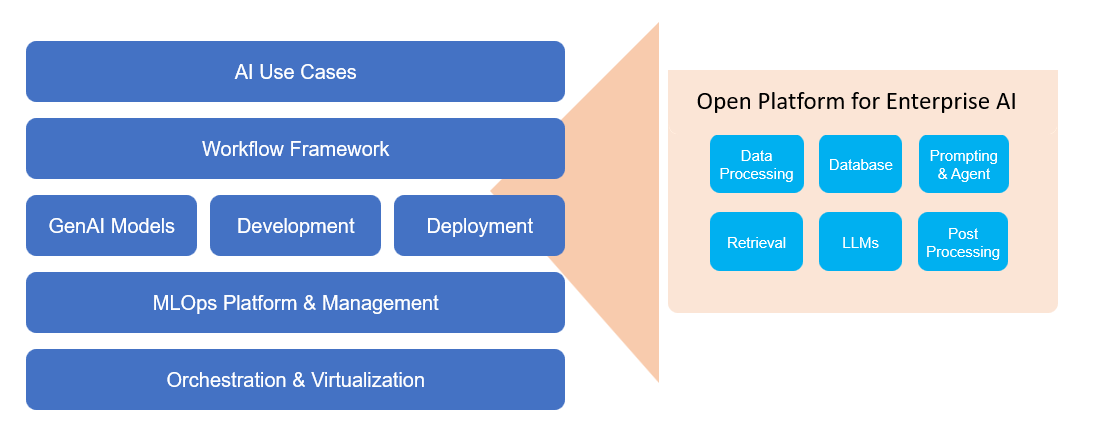 AI Use Cases

Workflow Framework

GenAI Models

Development

Deployment

MLOps Platform & Management

Orchestration & Virtualization

Open Platform for Enterprise AI

Data Processing

Database

Prompting & Agent

Retrieval

LLMs

Post Processing